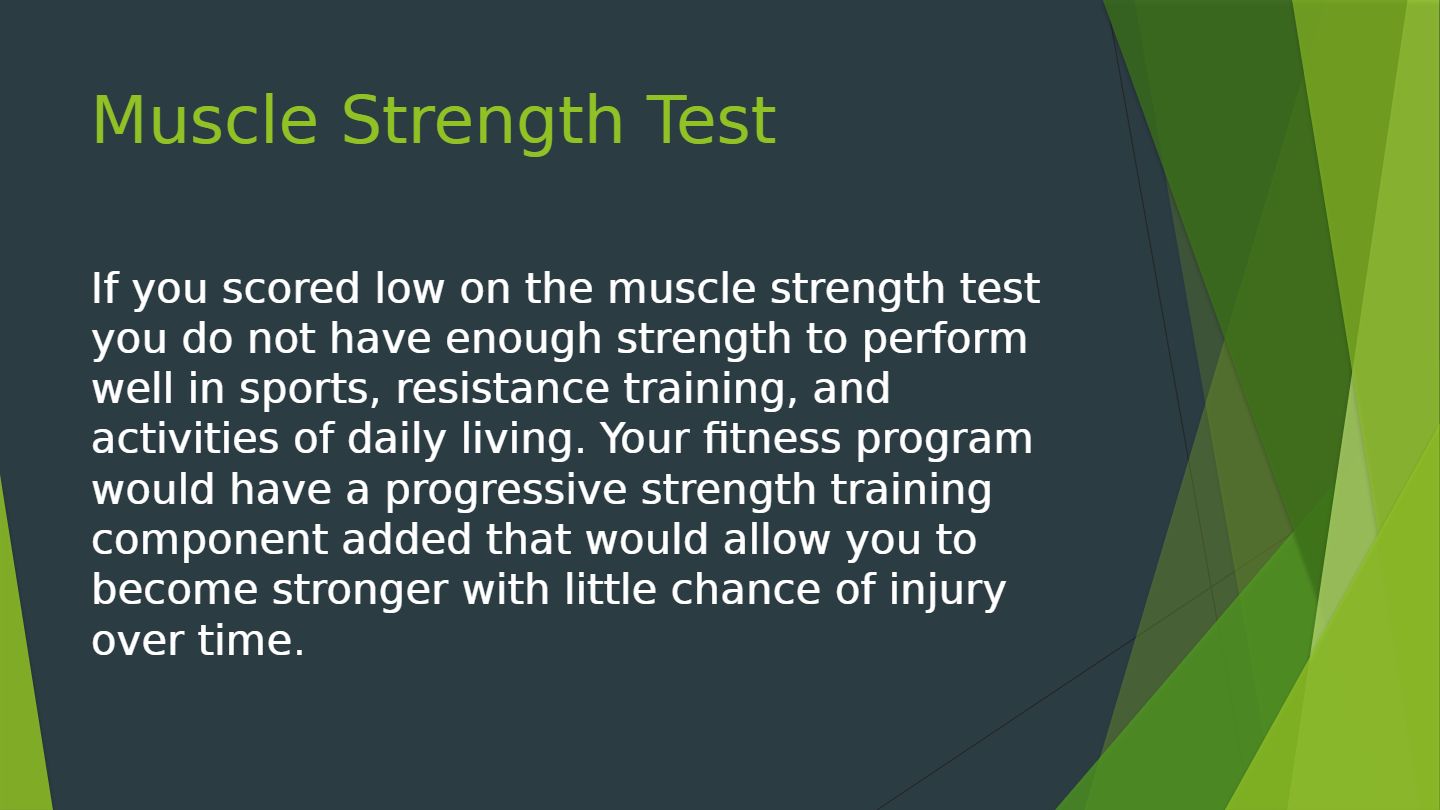 Muscle Strength Test

If you scored low on the muscle strength test you do not have enough strength to perform well in sports, resistance training, and activities of daily living. Your fitness program would have a progressive strength training component added that would allow you to become stronger with little chance of injury over time.